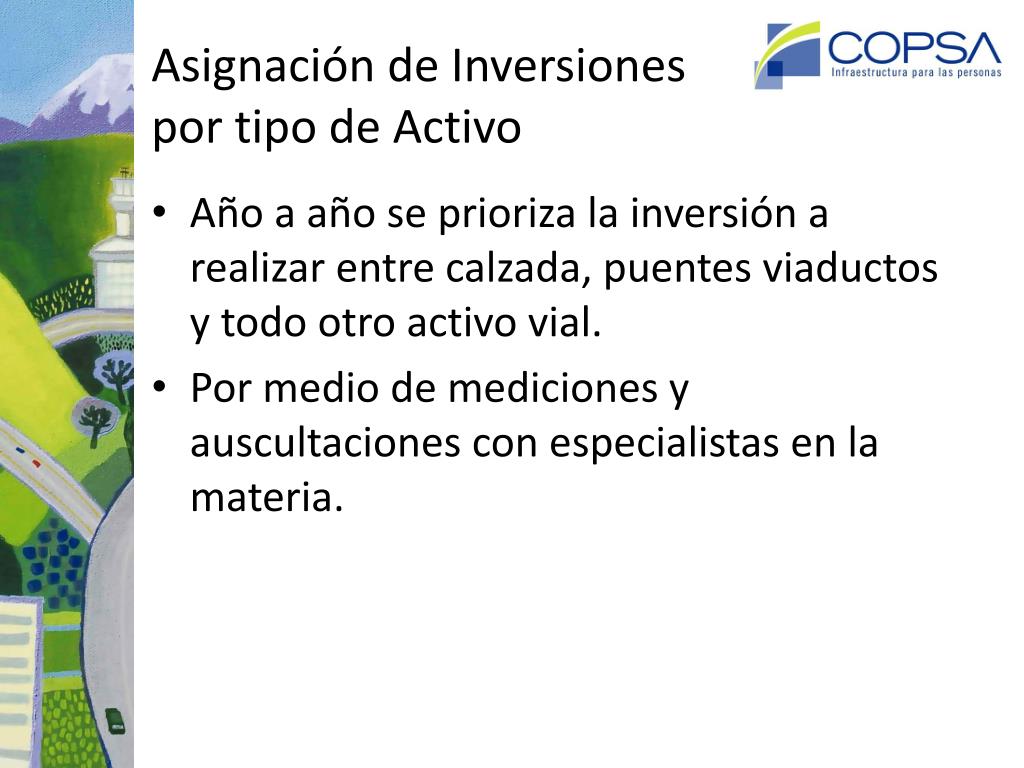 Asignación de Inversiones por tipo de Activo

COPSA
Infraestructura para las personas

• Año a año se prioriza la inversión a realizar entre calzada, puentes viaductos y todo otro activo vial.
• Por medio de mediciones y auscultaciones con especialistas en la materia.